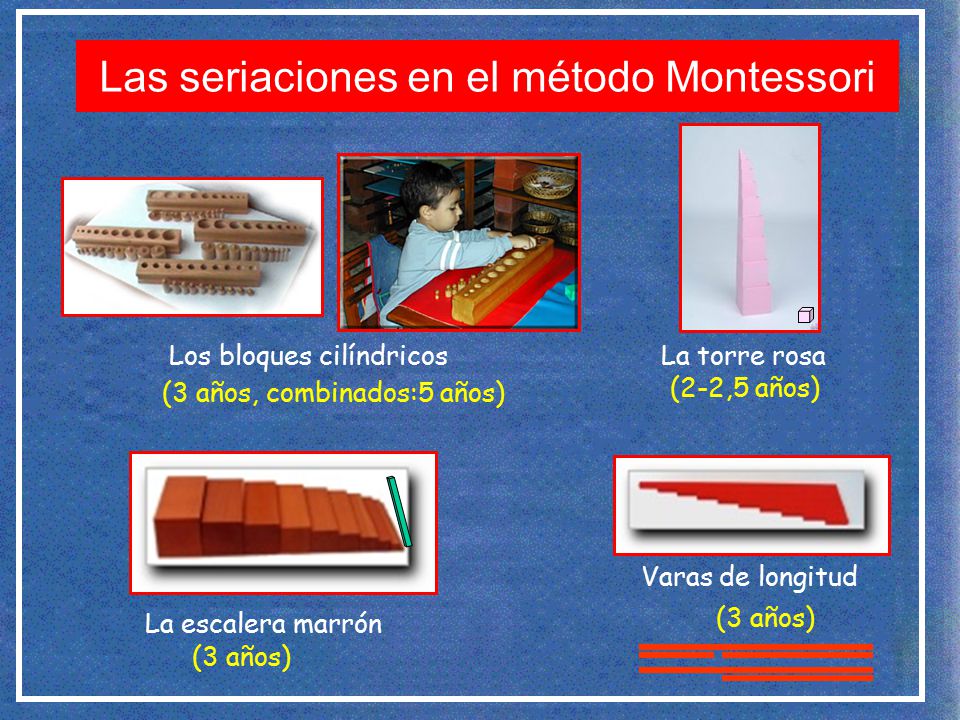 Las seriaciones en el método Montessori

Los bloques cilíndricos
(3 años, combinados:5 años)

La torre rosa
(2-2,5 años)

La escalera marrón
(3 años)

Varas de longitud
(3 años)